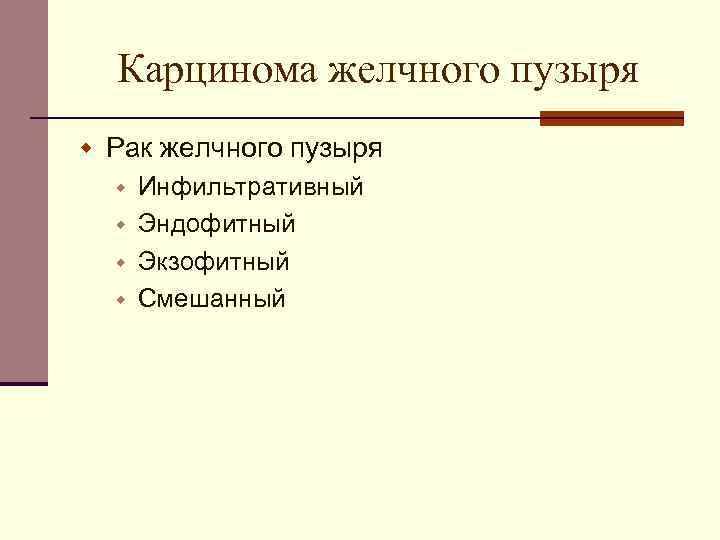 Карцинома желчного пузыря

Рак желчного пузыря
Инфильтративный
Эндофитный
Экзофитный
Смешанный